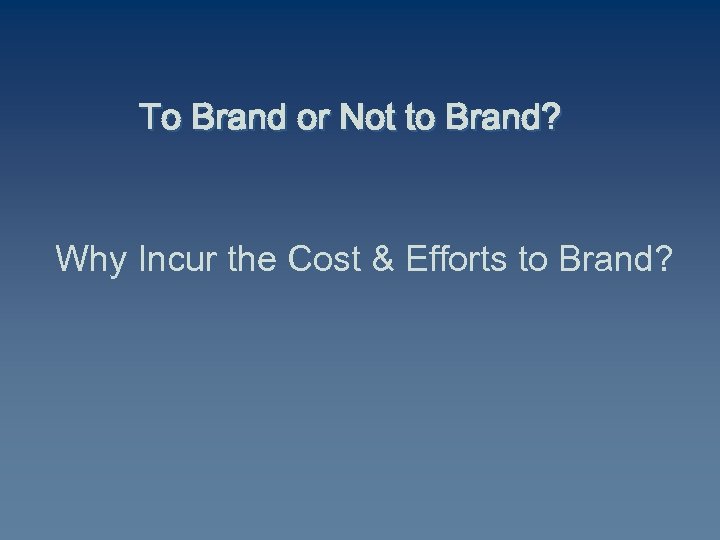 To Brand or Not to Brand?

Why Incur the Cost & Efforts to Brand?